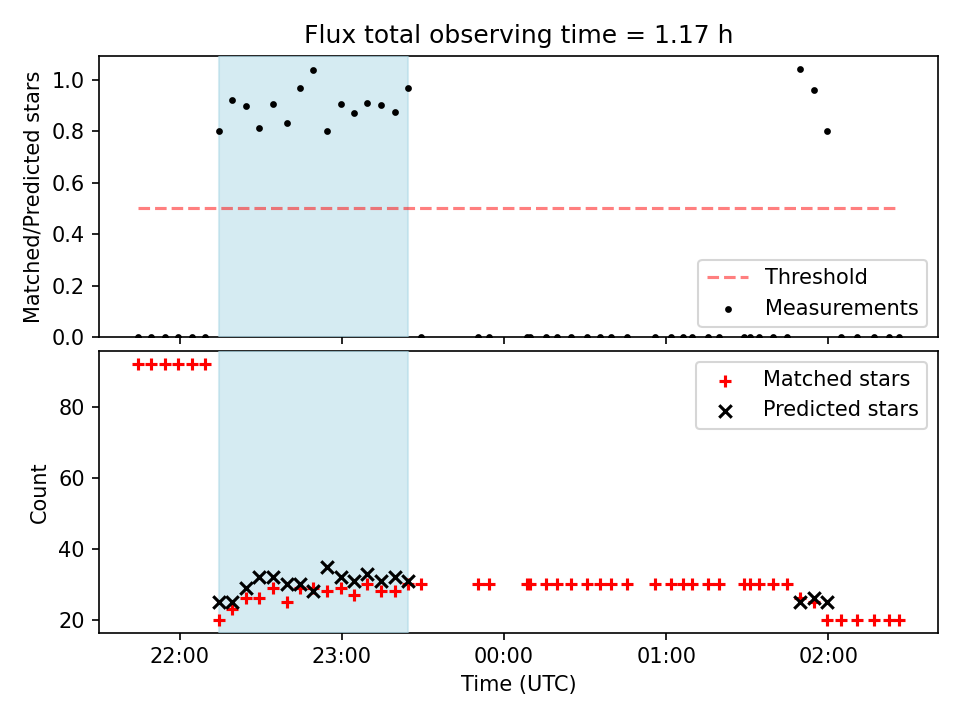 Flux total observing time = 1.17 h

Matched/Predicted stars

1.0
0.8
0.6
0.4
0.2
0.0

Threshold
Measurements

Count

80
60
40
20

Matched stars
Predicted stars

22:00
23:00
00:00
01:00
02:00

Time (UTC)